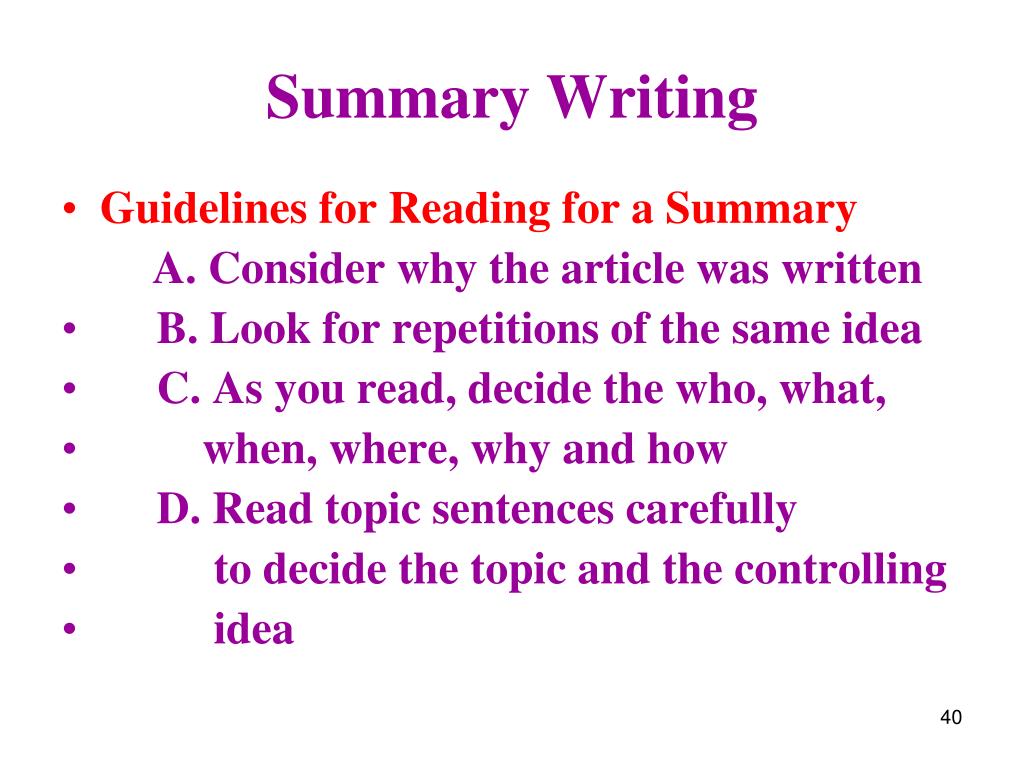 Summary Writing

• Guidelines for Reading for a Summary
A. Consider why the article was written
• B. Look for repetitions of the same idea
• C. As you read, decide the who, what,
• when, where, why and how
• D. Read topic sentences carefully
• to decide the topic and the controlling
• idea

40